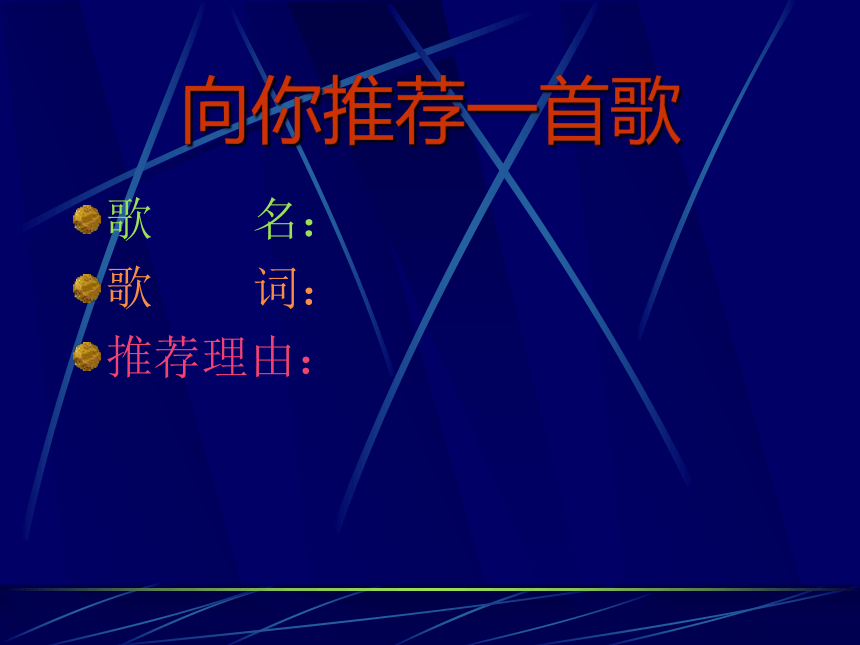 向你推荐一首歌

歌　　名：

歌　　词：

推荐理由：